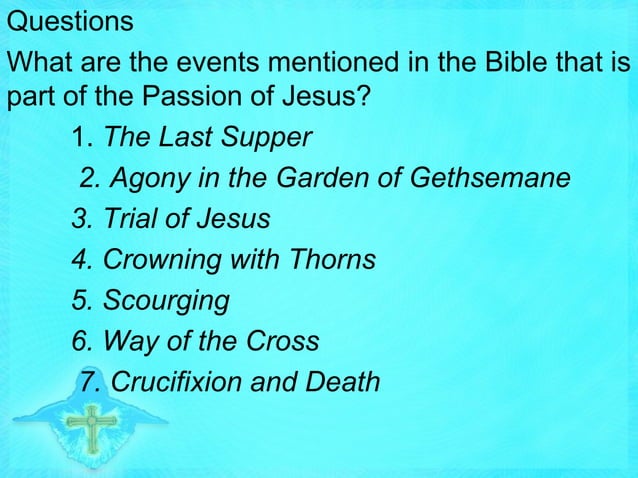 Questions

What are the events mentioned in the Bible that is part of the Passion of Jesus?

1. The Last Supper
2. Agony in the Garden of Gethsemane
3. Trial of Jesus
4. Crowning with Thorns
5. Scourging
6. Way of the Cross
7. Crucifixion and Death